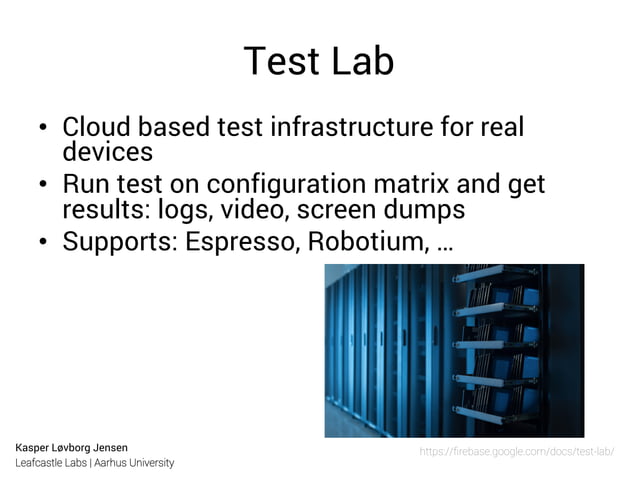 Test Lab

• Cloud based test infrastructure for real devices
• Run test on configuration matrix and get results: logs, video, screen dumps
• Supports: Espresso, Robotium, …

Kasper Løvborg Jensen
Leafcastle Labs | Aarhus University

https://firebase.google.com/docs/test-lab/